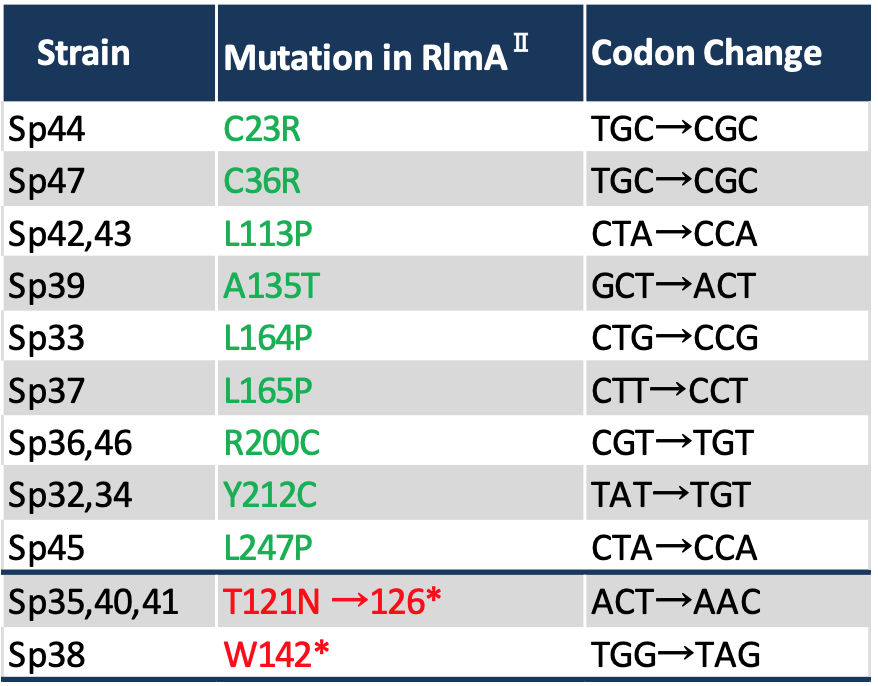 | Strain | Mutation in RlmA $^{II}$ | Codon Change |
|---|---|---|
| Sp44 | C23R | TGC→CGC |
| Sp47 | C36R | TGC→CGC |
| Sp42,43 | L113P | CTA→CCA |
| Sp39 | A135T | GCT→ACT |
| Sp33 | L164P | CTG→CCG |
| Sp37 | L165P | CTT→CCT |
| Sp36,46 | R200C | CGT→TGT |
| Sp32,34 | Y212C | TAT→TGT |
| Sp45 | L247P | CTA→CCA |
| Sp35,40,41 | T121N →126* | ACT→AAC |
| Sp38 | W142* | TGG→TAG |